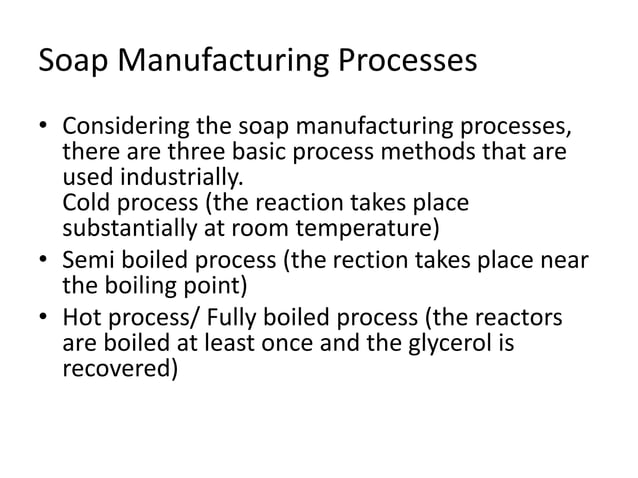 Soap Manufacturing Processes

• Considering the soap manufacturing processes, there are three basic process methods that are used industrially.
Cold process (the reaction takes place substantially at room temperature)

• Semi boiled process (the rection takes place near the boiling point)

• Hot process/ Fully boiled process (the reactors are boiled at least once and the glycerol is recovered)